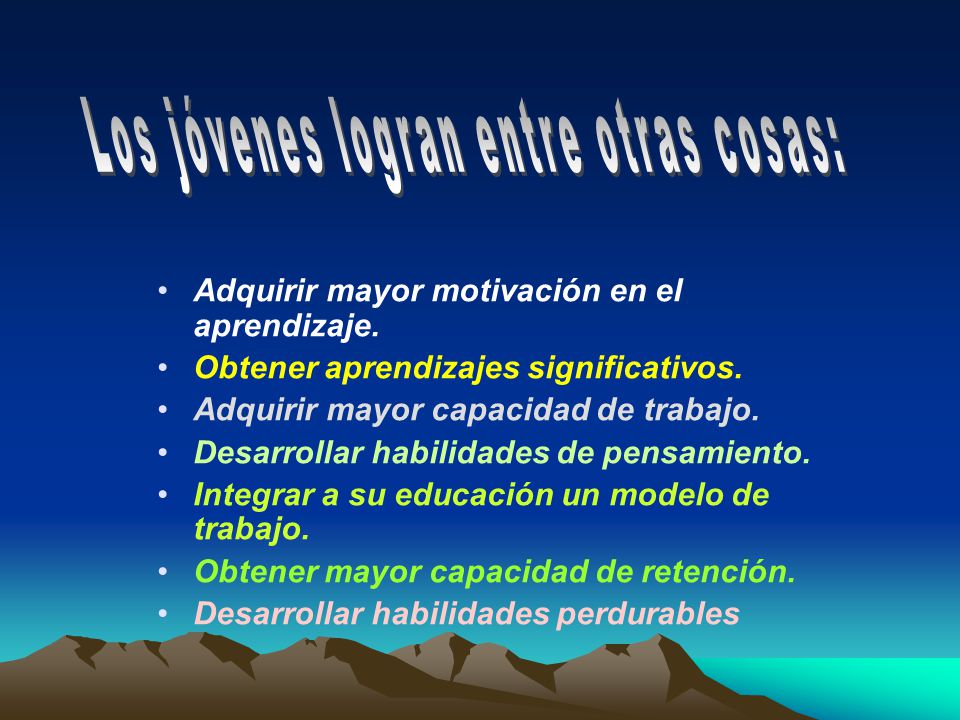 Los jóvenes logran entre otras cosas:

• Adquirir mayor motivación en el aprendizaje.
• Obtener aprendizajes significativos.
• Adquirir mayor capacidad de trabajo.
• Desarrollar habilidades de pensamiento.
• Integrar a su educación un modelo de trabajo.
• Obtener mayor capacidad de retención.
• Desarrollar habilidades perdurables